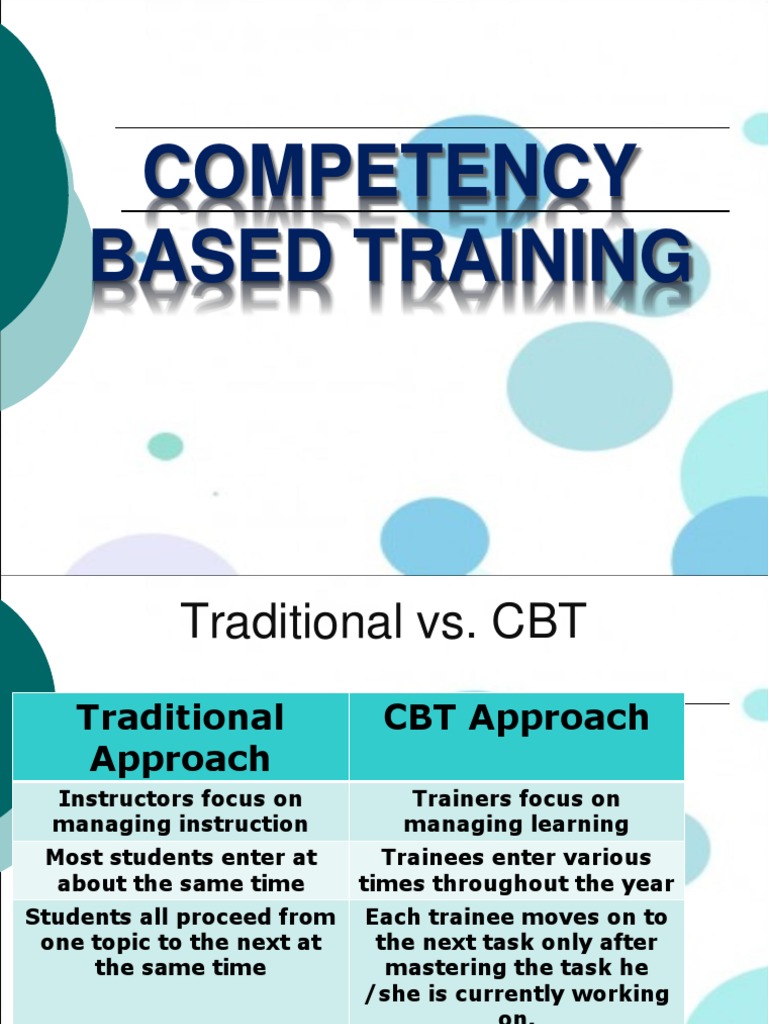 COMPETENCY BASED TRAINING

Traditional vs. CBT

| Traditional Approach | CBT Approach |
|---|---|
| Instructors focus on managing instruction | Trainers focus on managing learning |
| Most students enter at about the same time | Trainees enter various times throughout the year |
| Students all proceed from one topic to the next at the same time | Each trainee moves on to the next task only after mastering the task he /she is currently working on. |